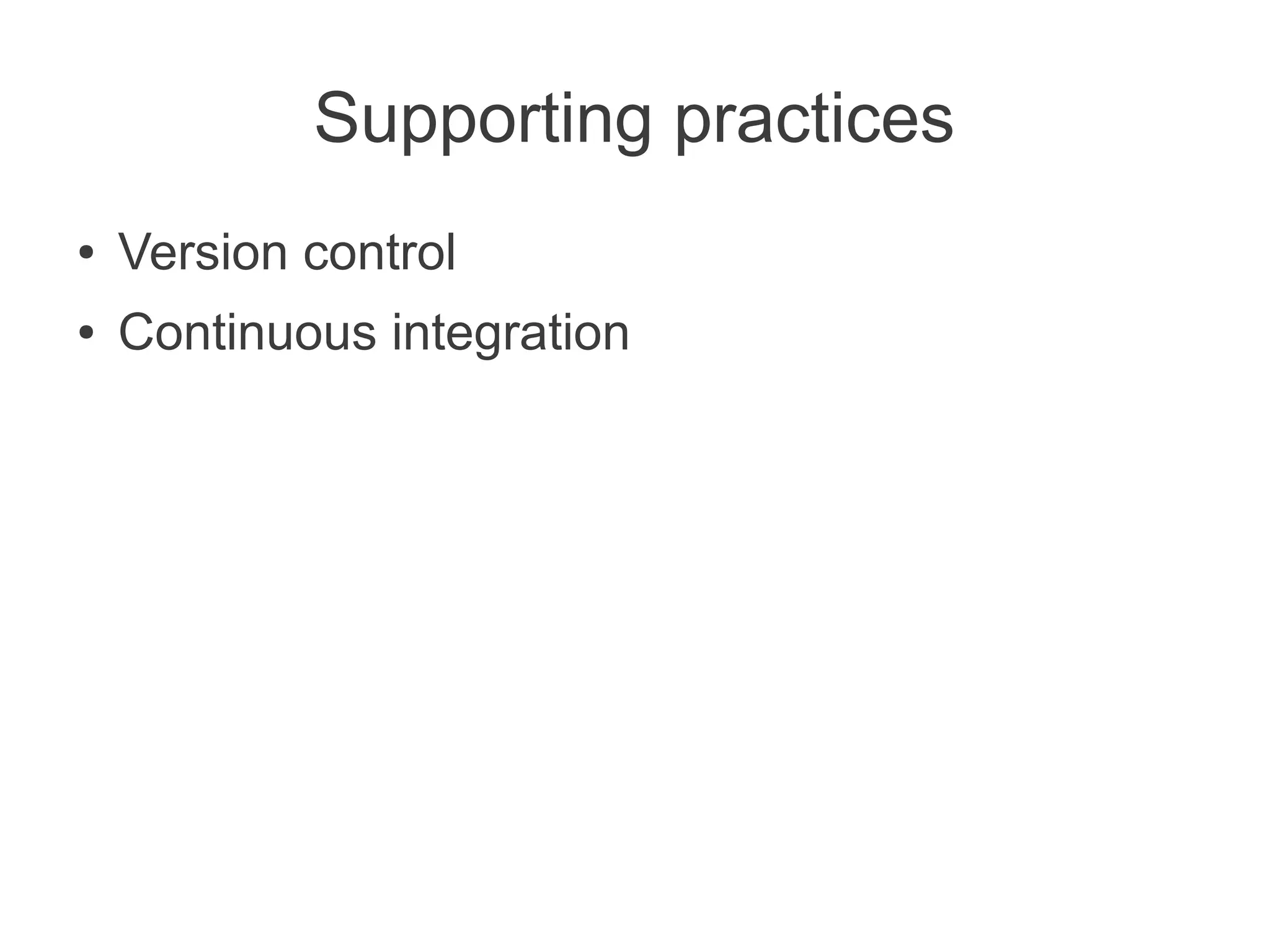 Supporting practices

• Version control
• Continuous integration